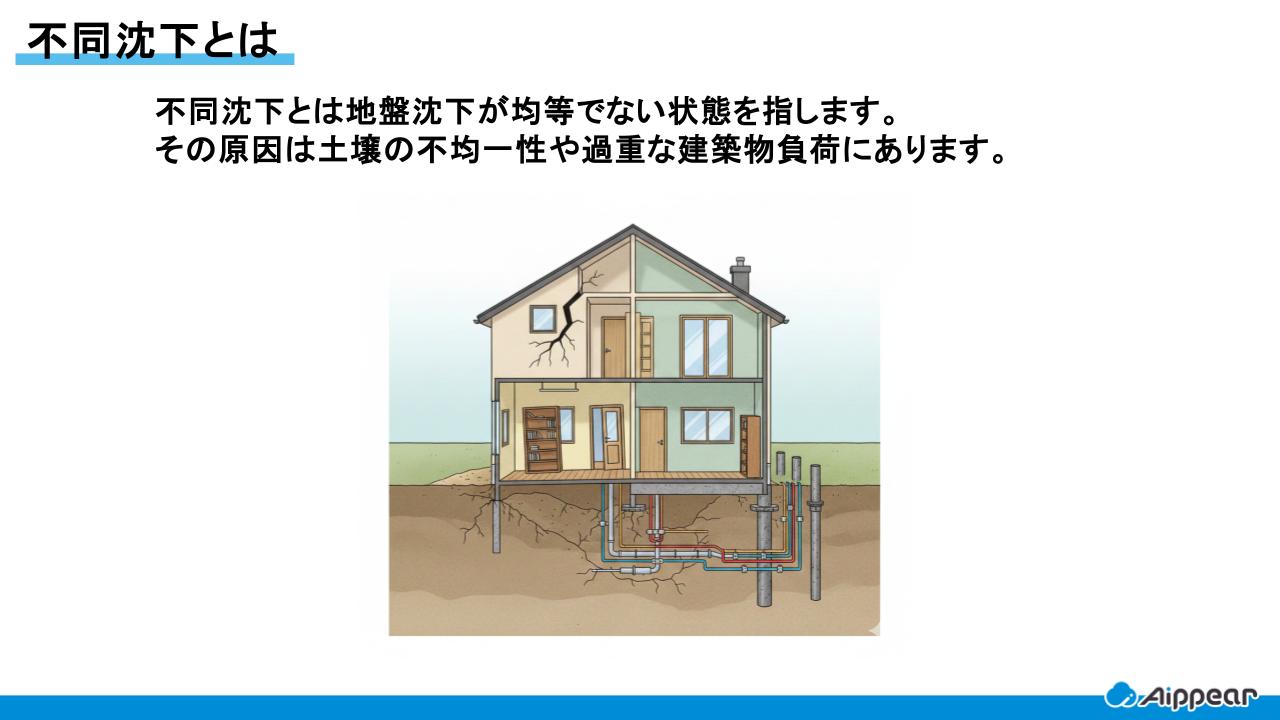 不同沈下とは

不同沈下とは地盤沈下が均等でない状態を指します。
その原因は土壌の不均一性や過重な建築物負荷にあります。

Aippear